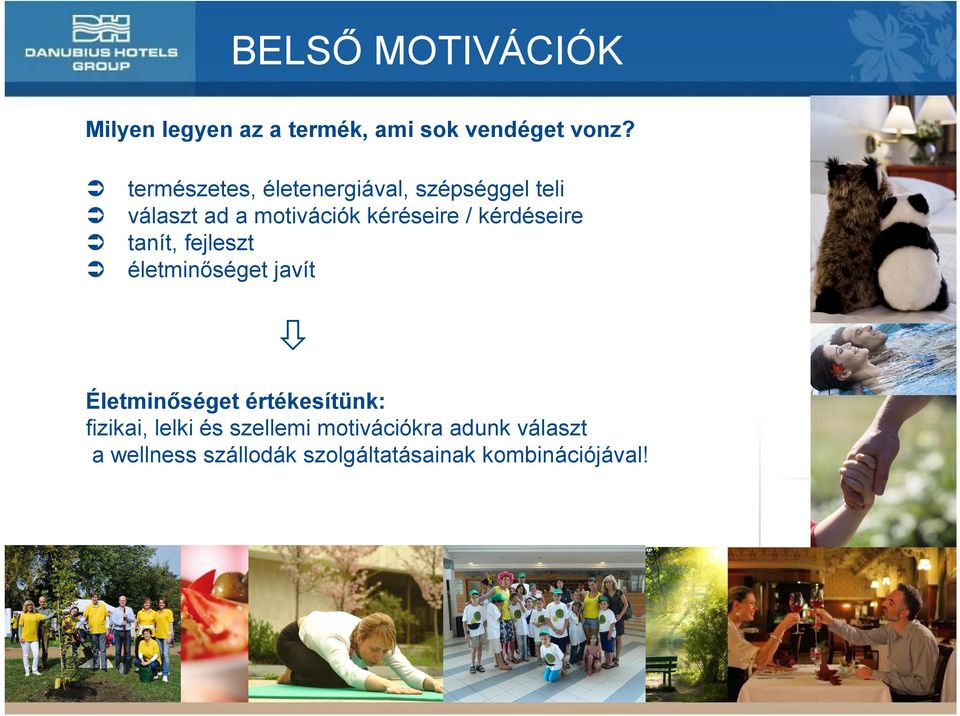 DANUBIUS HOTELS GROUP

BELSŐ MOTIVÁCIÓK

Milyen legyen az a termék, ami sok vendéget vonz?

➲ természetes, életenergiával, szépséggel teli
➲ választ ad a motivációk kéréseire / kérdéseire
➲ tanít, fejleszt
➲ életminőséget javít

⇩

Életminőséget értékesítünk:
fizikai, lelki és szellemi motivációkra adunk választ a wellness szállodák szolgáltatásainak kombinációjával!